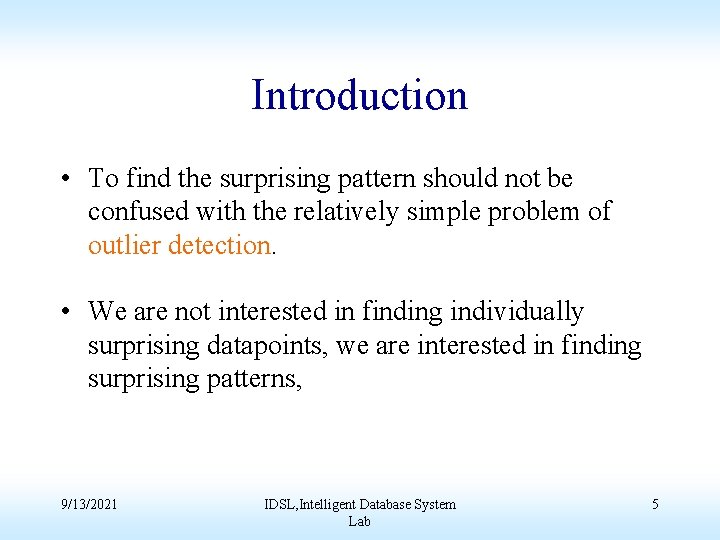 Introduction

• To find the surprising pattern should not be confused with the relatively simple problem of outlier detection.

• We are not interested in finding individually surprising datapoints, we are interested in finding surprising patterns,

9/13/2021

IDSL,Intelligent Database System Lab

5